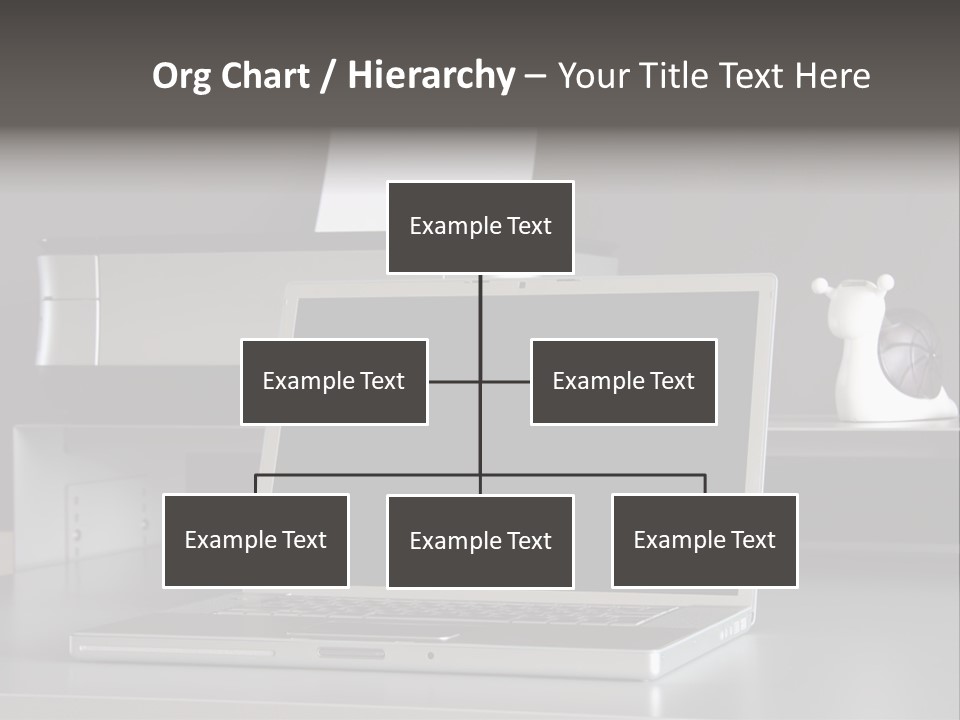 Org Chart / Hierarchy – Your Title Text Here

Example Text

Example Text

Example Text

Example Text

Example Text

Example Text